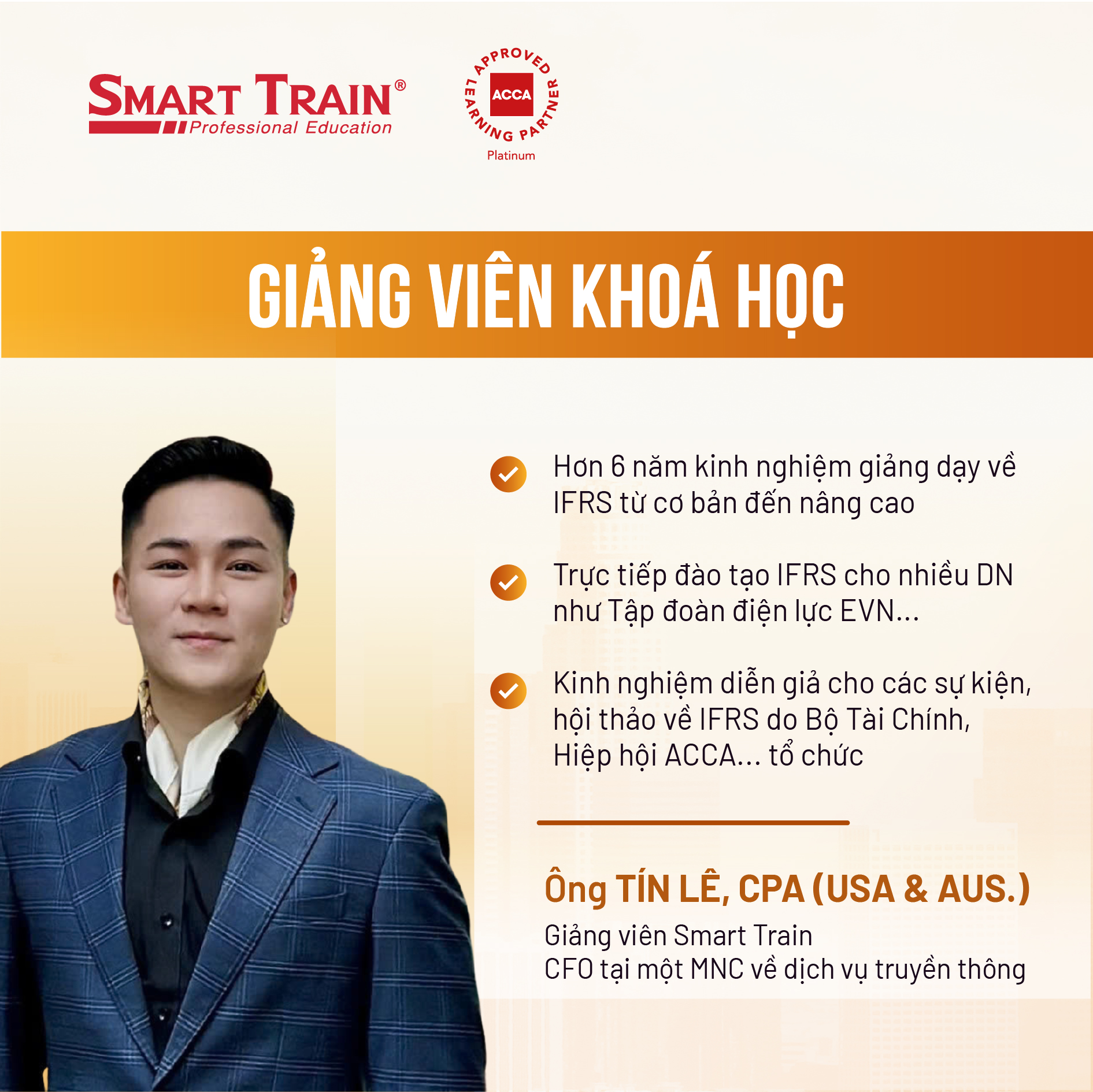 SMART TRAIN®
Professional Education

APPROVED LEARNING PARTNER
ACCA
Platinum

GIẢNG VIÊN KHOÁ HỌC

Hơn 6 năm kinh nghiệm giảng dạy về IFRS từ cơ bản đến nâng cao

Trực tiếp đào tạo IFRS cho nhiều DN như Tập đoàn điện lực EVN...

Kinh nghiệm diễn giả cho các sự kiện, hội thảo về IFRS do Bộ Tài Chính, Hiệp hội ACCA... tổ chức

Ông TÍN LÊ, CPA (USA & AUS.)
Giảng viên Smart Train
CFO tại một MNC về dịch vụ truyền thông